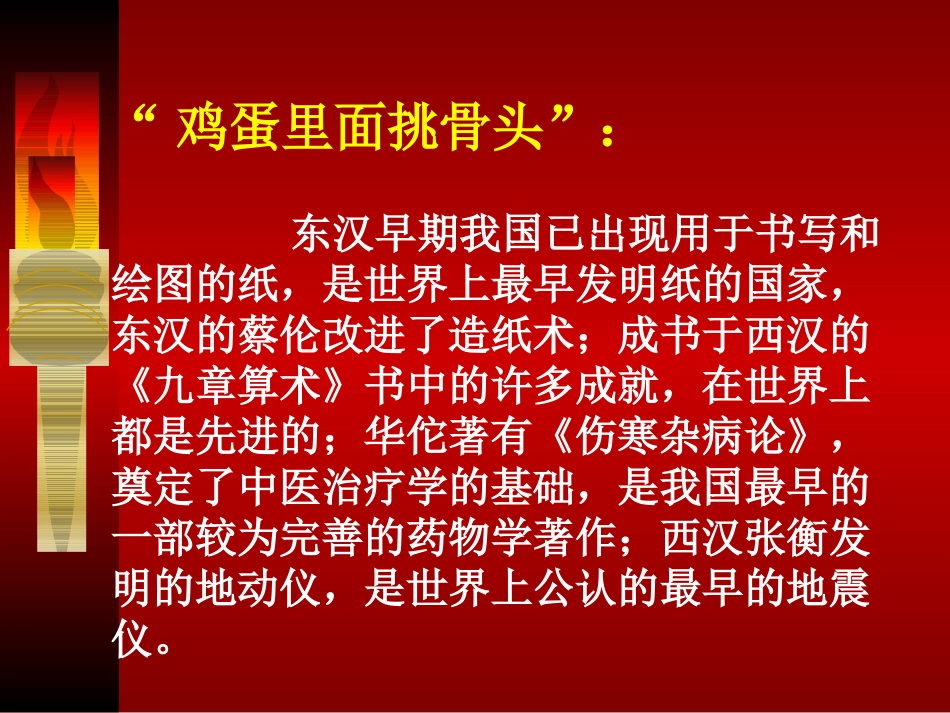 “ 鸡蛋里面挑骨头”：

东汉早期我国已出现用于书写和绘图的纸，是世界上最早发明纸的国家，东汉的蔡伦改进了造纸术；成书于西汉的《九章算术》书中的许多成就，在世界上都是先进的；华佗著有《伤寒杂病论》，奠定了中医治疗学的基础，是我国最早的一部较为完善的药物学著作；西汉张衡发明的地动仪，是世界上公认的最早的地震仪。